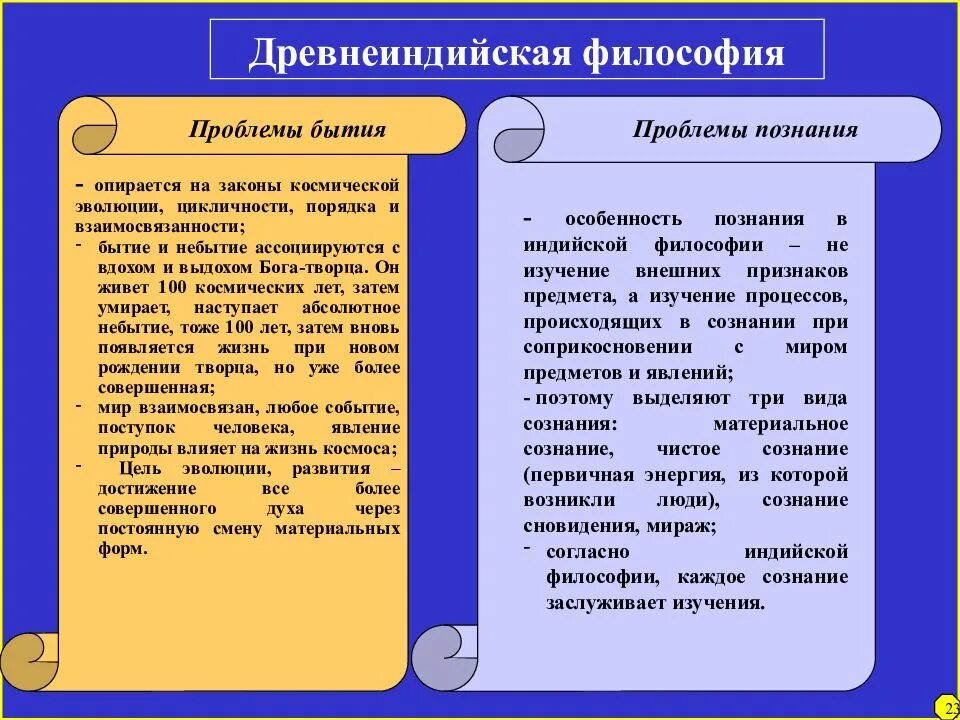 Древнеиндийская философия

Проблемы бытия

- опирается на законы космической эволюции, цикличности, порядка и взаимосвязанности;

- бытие и небытие ассоциируются с вдохом и выдохом Бога-творца. Он живет 100 космических лет, затем умирает, наступает абсолютное небытие, тоже 100 лет, затем вновь появляется жизнь при новом рождении творца, но уже более совершенная;

- мир взаимосвязан, любое событие, поступок человека, явление природы влияет на жизнь космоса;

- Цель эволюции, развития – достижение все более совершенного духа через постоянную смену материальных форм.

Проблемы познания

- особенность познания в индийской философии – не изучение внешних признаков предмета, а изучение процессов, происходящих в сознании при соприкосновении с миром предметов и явлений;

- поэтому выделяют три вида сознания: материальное сознание, чистое сознание (первичная энергия, из которой возникли люди), сознание сновидения, мираж;

- согласно индийской философии, каждое сознание заслуживает изучения.

23